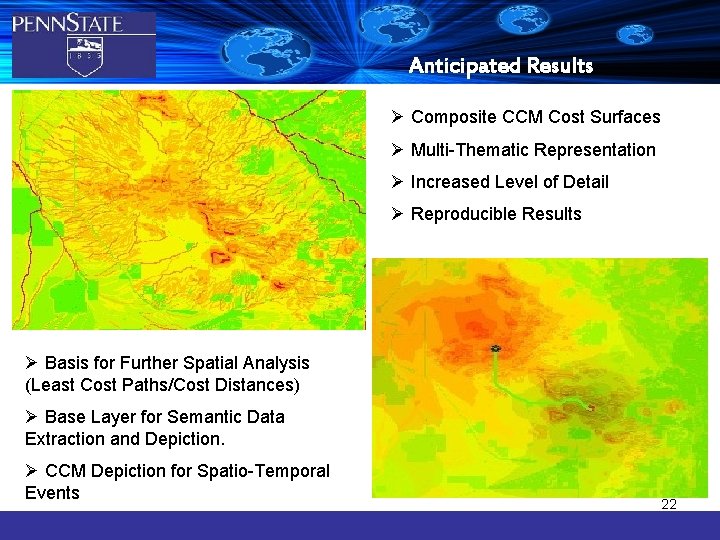 PENNSTATE
1855

Anticipated Results

➢ Composite CCM Cost Surfaces

➢ Multi-Thematic Representation

➢ Increased Level of Detail

➢ Reproducible Results

➢ Basis for Further Spatial Analysis (Least Cost Paths/Cost Distances)

➢ Base Layer for Semantic Data Extraction and Depiction.

➢ CCM Depiction for Spatio-Temporal Events

22